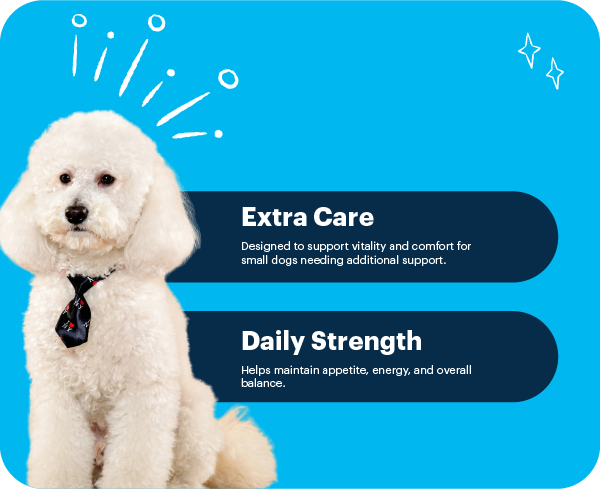 Extra Care

Designed to support vitality and comfort for small dogs needing additional support.

Daily Strength

Helps maintain appetite, energy, and overall balance.